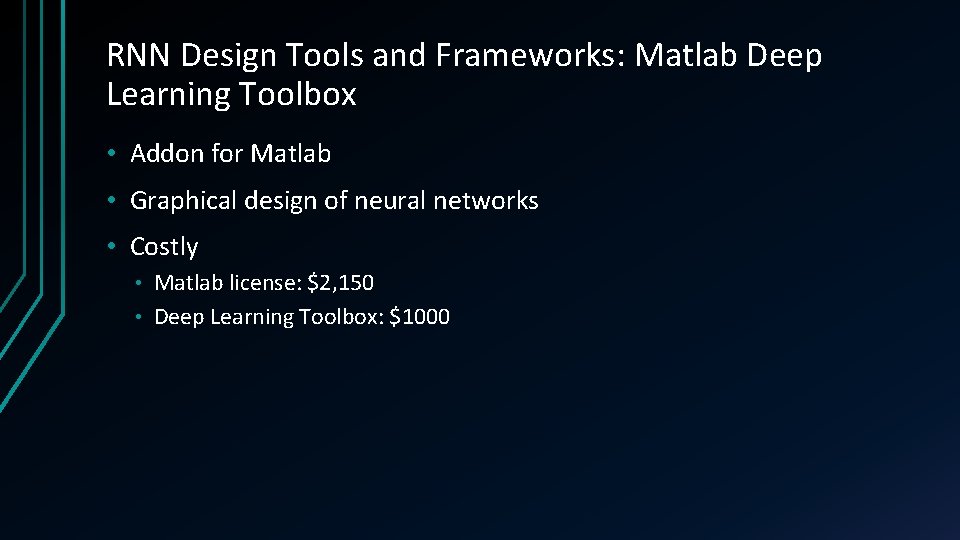 RNN Design Tools and Frameworks: Matlab Deep Learning Toolbox

• Addon for Matlab
• Graphical design of neural networks
• Costly
  • Matlab license: \$2,150
  • Deep Learning Toolbox: \$1000